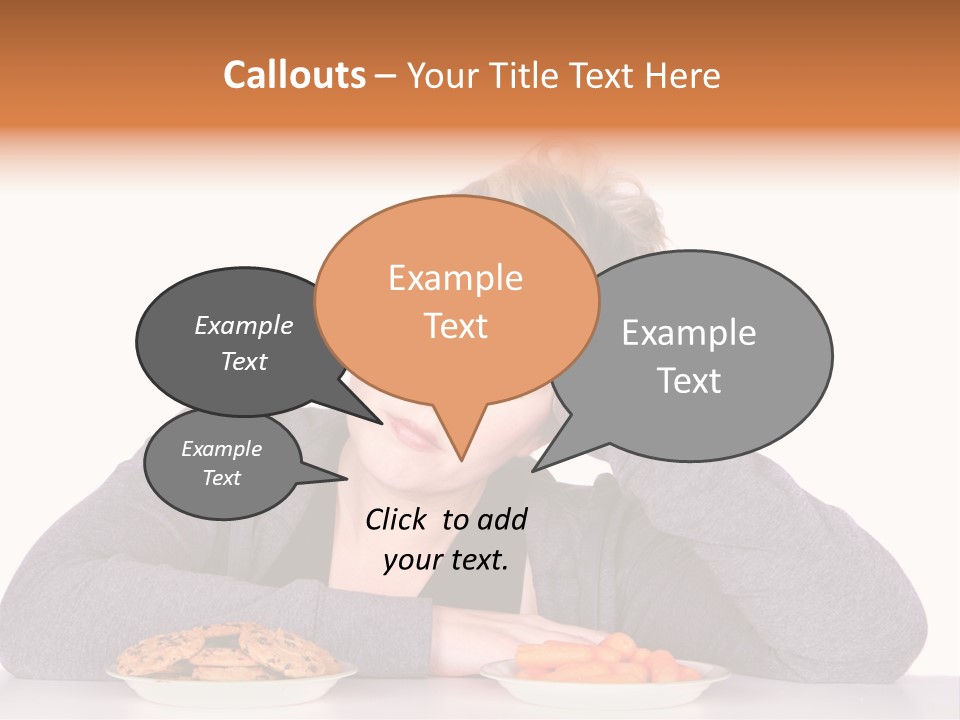 Callouts – Your Title Text Here

Example Text

Example Text

Example Text

Example Text

Click to add your text.